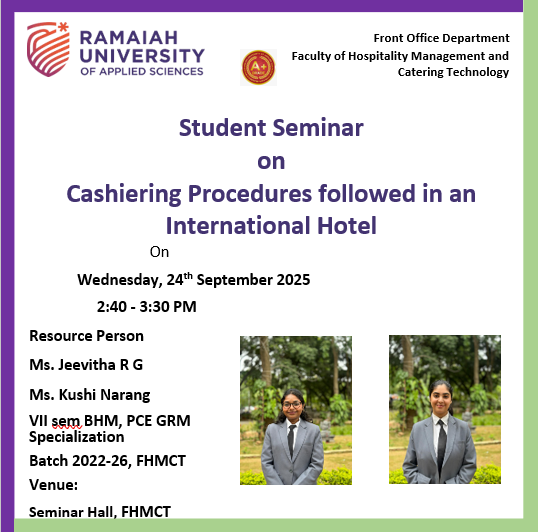 RAMAIAH UNIVERSITY OF APPLIED SCIENCES

A+ GRADE

Front Office Department
Faculty of Hospitality Management and Catering Technology

Student Seminar
on
Cashiering Procedures followed in an International Hotel

On

Wednesday, 24$^{th}$ September 2025

2:40 - 3:30 PM

Resource Person

Ms. Jeevitha R G

Ms. Kushi Narang

VII sem BHM, PCE GRM Specialization

Batch 2022-26, FHMCT

Venue:

Seminar Hall, FHMCT